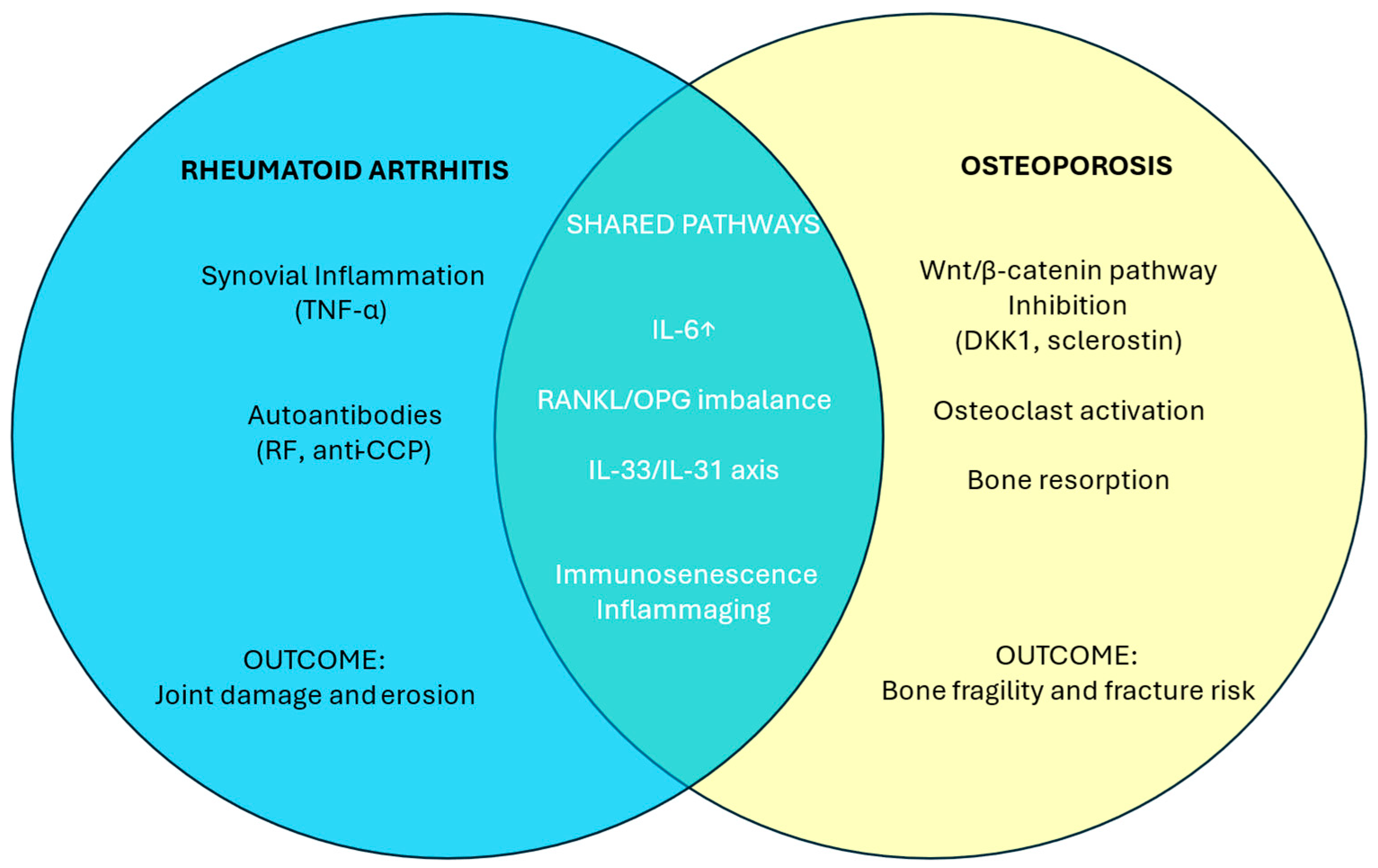 RHEUMATOID ARTRHITIS

Synovial Inflammation
(TNF-α)

Autoantibodies
(RF, anti-CCP)

OUTCOME:
Joint damage and erosion

SHARED PATHWAYS

IL-6↑

RANKL/OPG imbalance

IL-33/IL-31 axis

Immunosenescence
Inflammaging

OSTEOPOROSIS

Wnt/β-catenin pathway
Inhibition
(DKK1, sclerostin)

Osteoclast activation

Bone resorption

OUTCOME:
Bone fragility and fracture risk